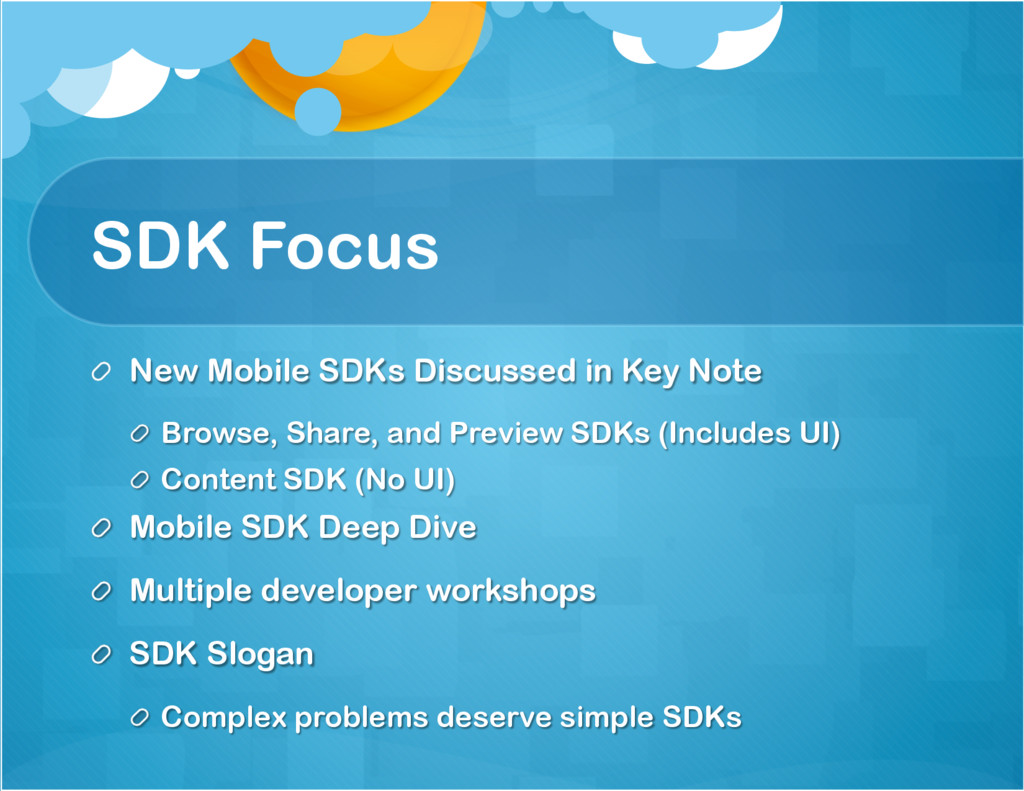 SDK Focus

New Mobile SDKs Discussed in Key Note

Browse, Share, and Preview SDKs (Includes UI)

Content SDK (No UI)

Mobile SDK Deep Dive

Multiple developer workshops

SDK Slogan

Complex problems deserve simple SDKs